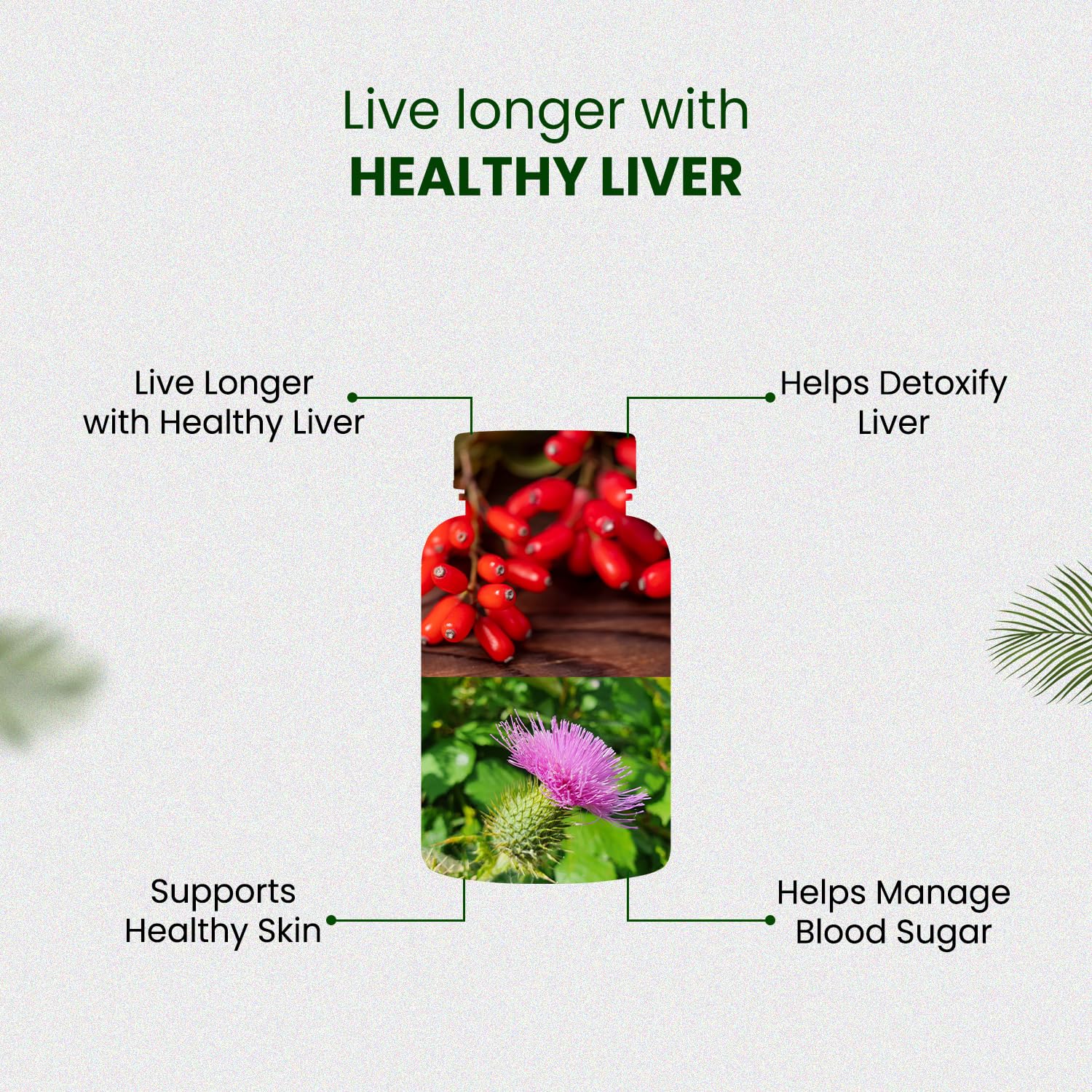 Live longer with
HEALTHY LIVER

Live Longer with Healthy Liver

Helps Detoxify Liver

Supports Healthy Skin

Helps Manage Blood Sugar